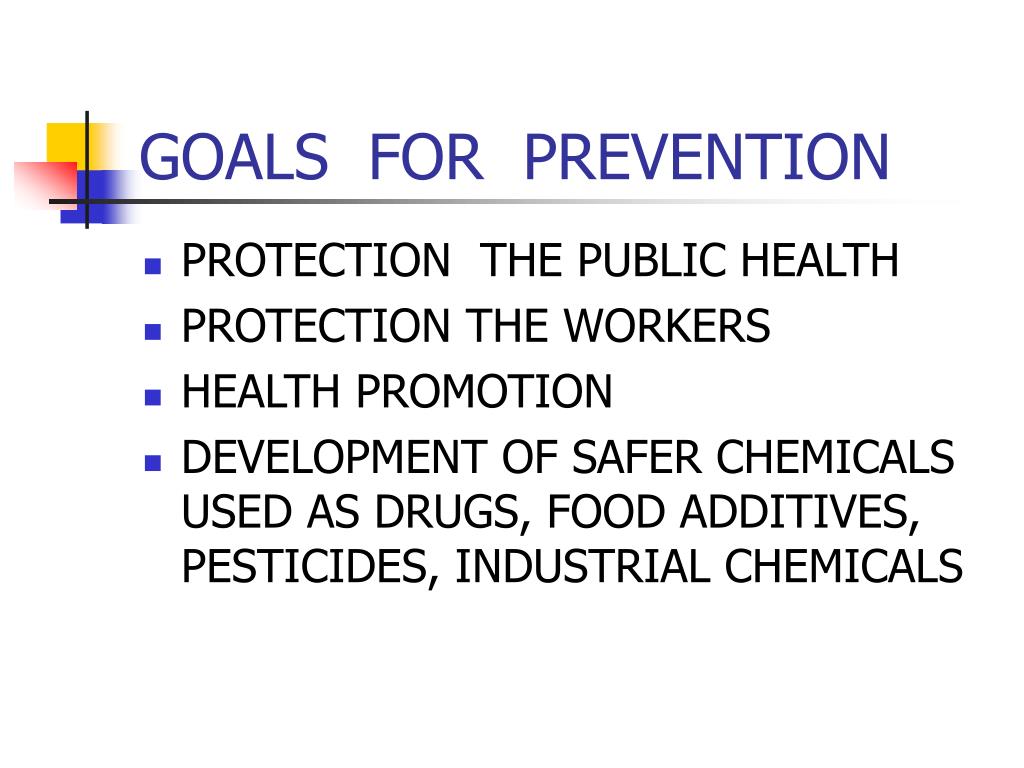 GOALS FOR PREVENTION

- PROTECTION THE PUBLIC HEALTH
- PROTECTION THE WORKERS
- HEALTH PROMOTION
- DEVELOPMENT OF SAFER CHEMICALS USED AS DRUGS, FOOD ADDITIVES, PESTICIDES, INDUSTRIAL CHEMICALS